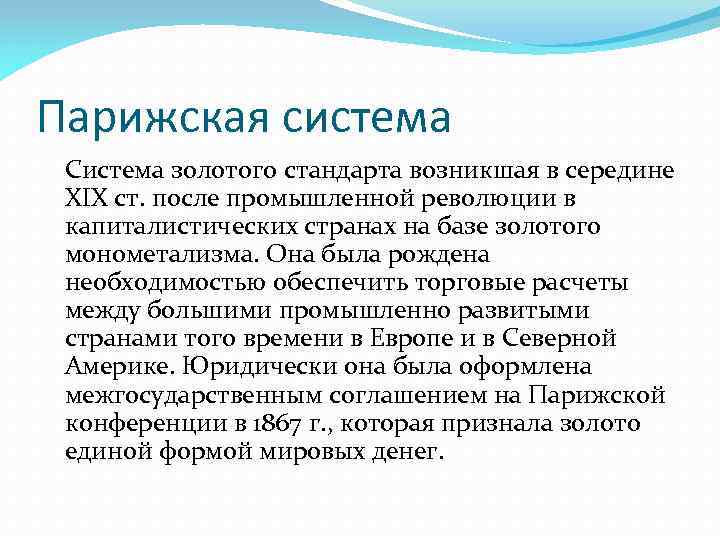 Парижская система

Система золотого стандарта возникшая в середине XIX ст. после промышленной революции в капиталистических странах на базе золотого монометализма. Она была рождена необходимостью обеспечить торговые расчеты между большими промышленно развитыми странами того времени в Европе и в Северной Америке. Юридически она была оформлена межгосударственным соглашением на Парижской конференции в 1867 г., которая признала золото единой формой мировых денег.